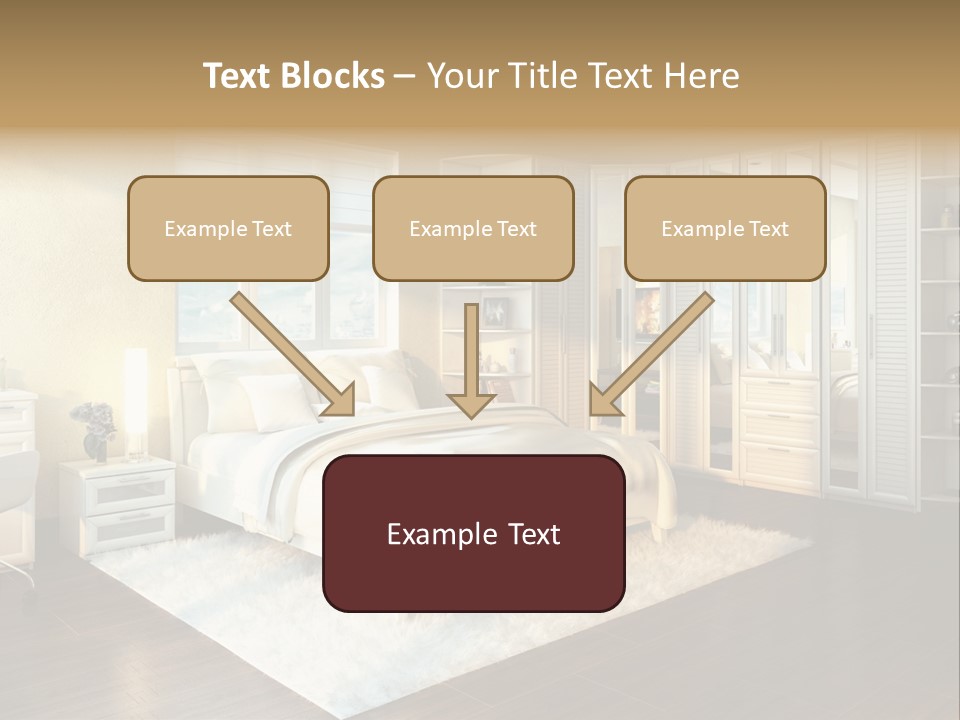 Text Blocks – Your Title Text Here

Example Text

Example Text

Example Text

Example Text